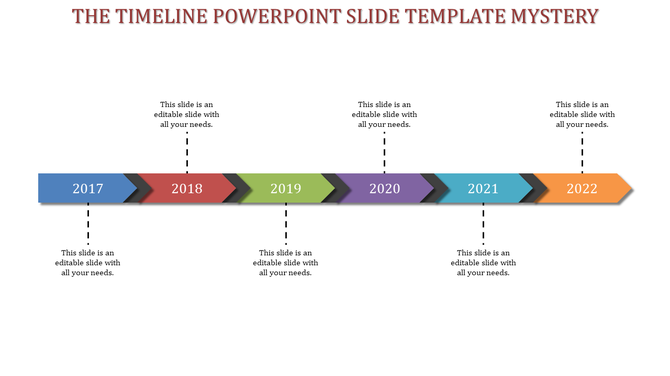 THE TIMELINE POWERPOINT SLIDE TEMPLATE MYSTERY

This slide is an editable slide with all your needs.

This slide is an editable slide with all your needs.

This slide is an editable slide with all your needs.

2017

2018

2019

2020

2021

2022

This slide is an editable slide with all your needs.

This slide is an editable slide with all your needs.

This slide is an editable slide with all your needs.